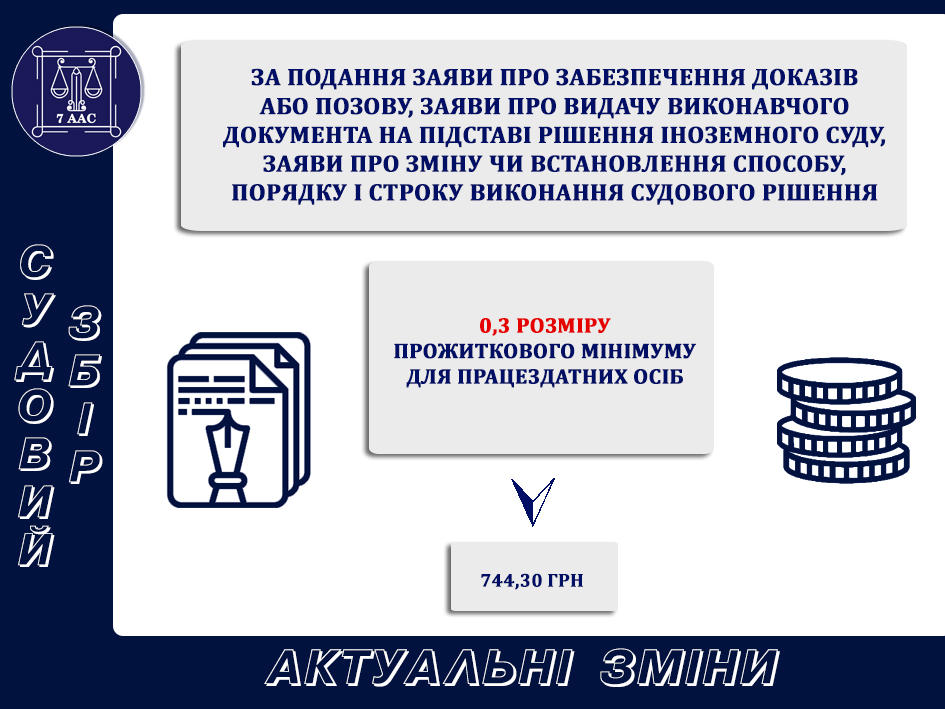 7 ААС

СУДОВИЙ

ЗБІР

ЗА ПОДАННЯ ЗАЯВИ ПРО ЗАБЕЗПЕЧЕННЯ ДОКАЗІВ АБО ПОЗОВУ, ЗАЯВИ ПРО ВИДАЧУ ВИКОНАВЧОГО ДОКУМЕНТА НА ПІДСТАВІ РІШЕННЯ ІНОЗЕМНОГО СУДУ, ЗАЯВИ ПРО ЗМІНУ ЧИ ВСТАНОВЛЕННЯ СПОСОБУ, ПОРЯДКУ І СТРОКУ ВИКОНАННЯ СУДОВОГО РІШЕННЯ

0,3 РОЗМІРУ ПРОЖИТКОВОГО МІНІМУМУ ДЛЯ ПРАЦЕЗДАТНИХ ОСІБ

744,30 ГРН

АКТУАЛЬНІ ЗМІНИ